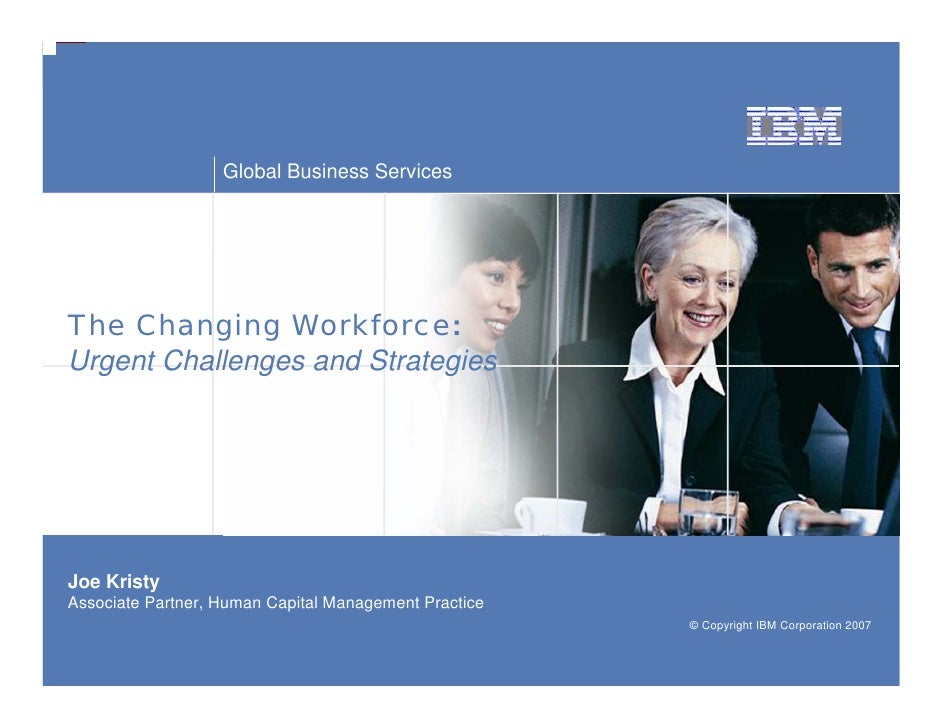 IBM

Global Business Services

The Changing Workforce:
Urgent Challenges and Strategies

Joe Kristy
Associate Partner, Human Capital Management Practice

© Copyright IBM Corporation 2007